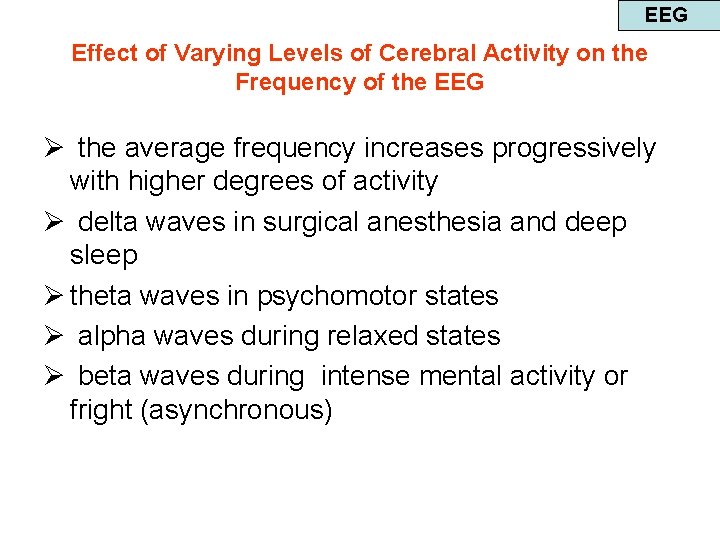 EEG

Effect of Varying Levels of Cerebral Activity on the Frequency of the EEG

➢ the average frequency increases progressively with higher degrees of activity

➢ delta waves in surgical anesthesia and deep sleep

➢ theta waves in psychomotor states

➢ alpha waves during relaxed states

➢ beta waves during intense mental activity or fright (asynchronous)